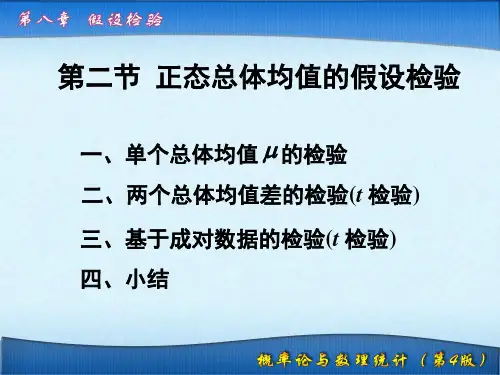 第八章 假设检验

第二节 正态总体均值的假设检验

一、单个总体均值 $\mu$ 的检验

二、两个总体均值差的检验($t$ 检验)

三、基于成对数据的检验($t$ 检验)

四、小结

概率论与数理统计（第4版）